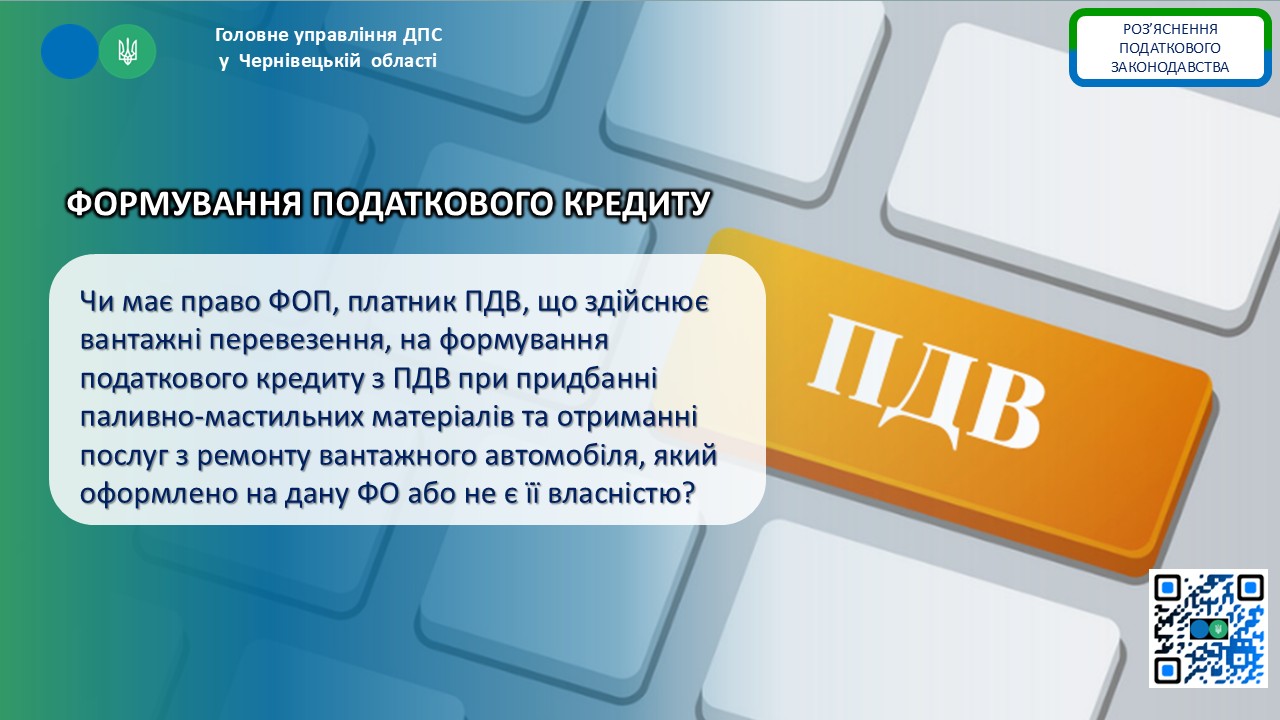 Головне управління ДПС
у Чернівецькій області

РОЗ'ЯСНЕННЯ ПОДАТКОВОГО ЗАКОНОДАВСТВА

ФОРМУВАННЯ ПОДАТКОВОГО КРЕДИТУ

Чи має право ФОП, платник ПДВ, що здійснює вантажні перевезення, на формування податкового кредиту з ПДВ при придбанні паливно-мастильних матеріалів та отриманні послуг з ремонту вантажного автомобіля, який оформлено на дану ФО або не є її власністю?

ПДВ